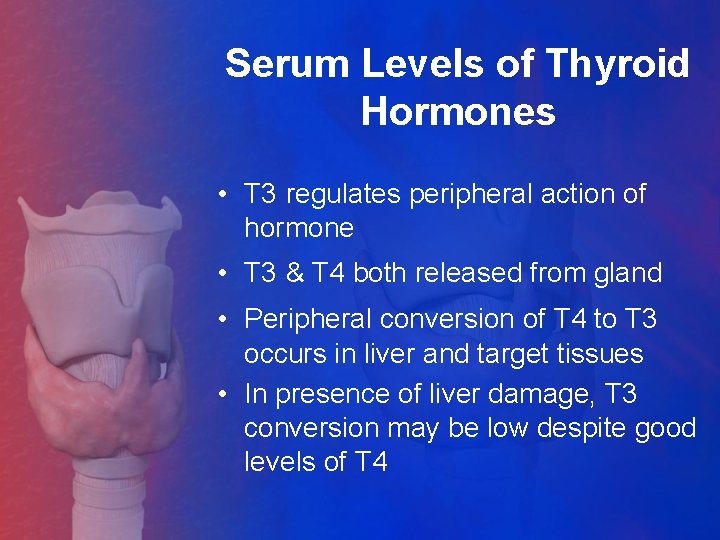 Serum Levels of Thyroid Hormones

• T3 regulates peripheral action of hormone

• T3 & T4 both released from gland

• Peripheral conversion of T4 to T3 occurs in liver and target tissues

• In presence of liver damage, T3 conversion may be low despite good levels of T4